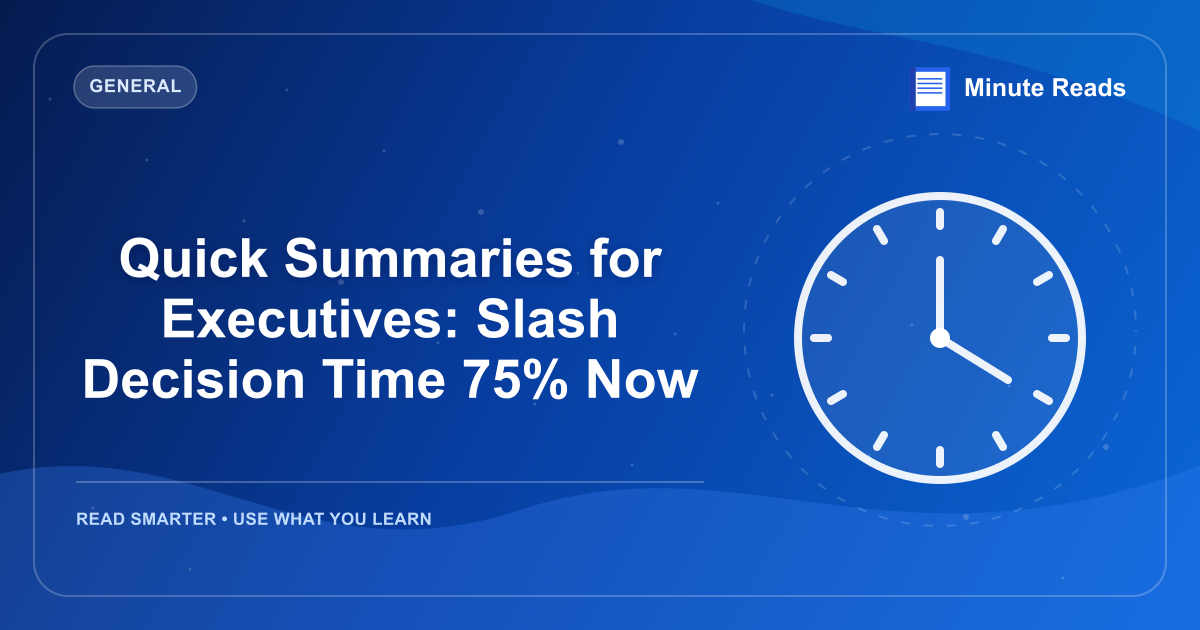 GENERAL

Minute Reads

Quick Summaries for Executives: Slash Decision Time 75% Now

READ SMARTER • USE WHAT YOU LEARN